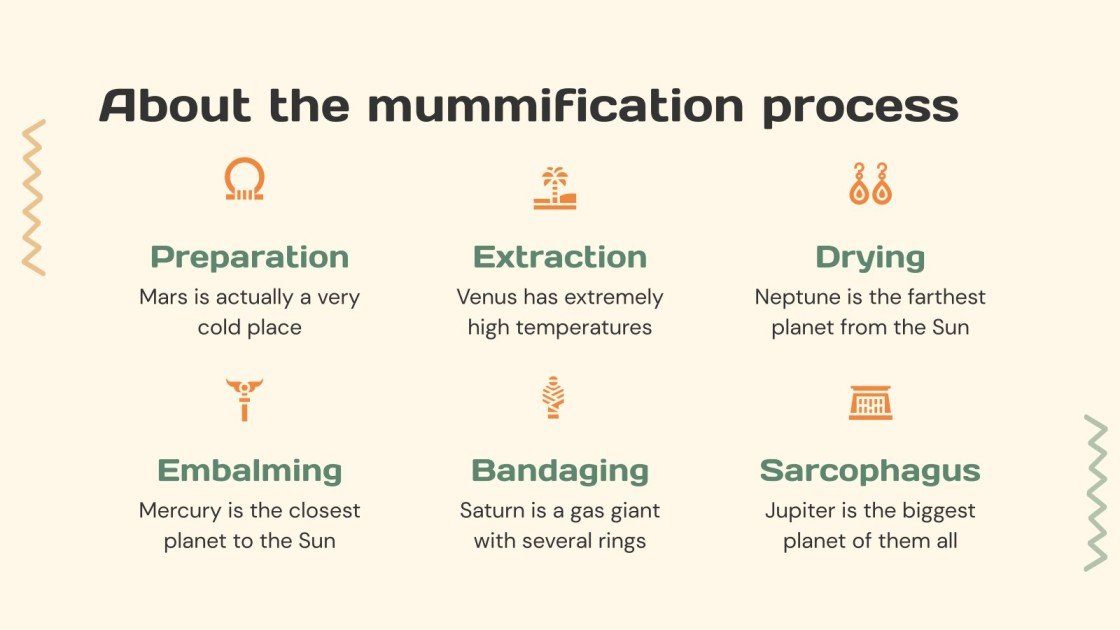 About the mummification process

Preparation
Mars is actually a very cold place

Extraction
Venus has extremely high temperatures

Drying
Neptune is the farthest planet from the Sun

Embalming
Mercury is the closest planet to the Sun

Bandaging
Saturn is a gas giant with several rings

Sarcophagus
Jupiter is the biggest planet of them all